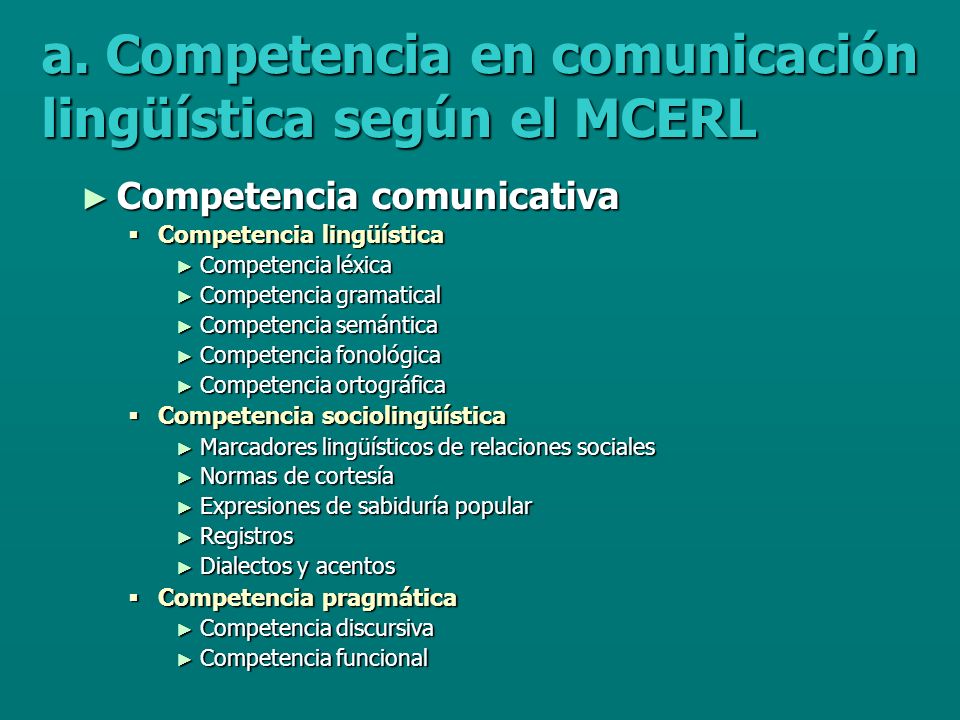 a. Competencia en comunicación lingüística según el MCERL

► Competencia comunicativa

▪ Competencia lingüística

► Competencia léxica

► Competencia gramatical

► Competencia semántica

► Competencia fonológica

► Competencia ortográfica

▪ Competencia sociolingüística

► Marcadores lingüísticos de relaciones sociales

► Normas de cortesía

► Expresiones de sabiduría popular

► Registros

► Dialectos y acentos

▪ Competencia pragmática

► Competencia discursiva

► Competencia funcional